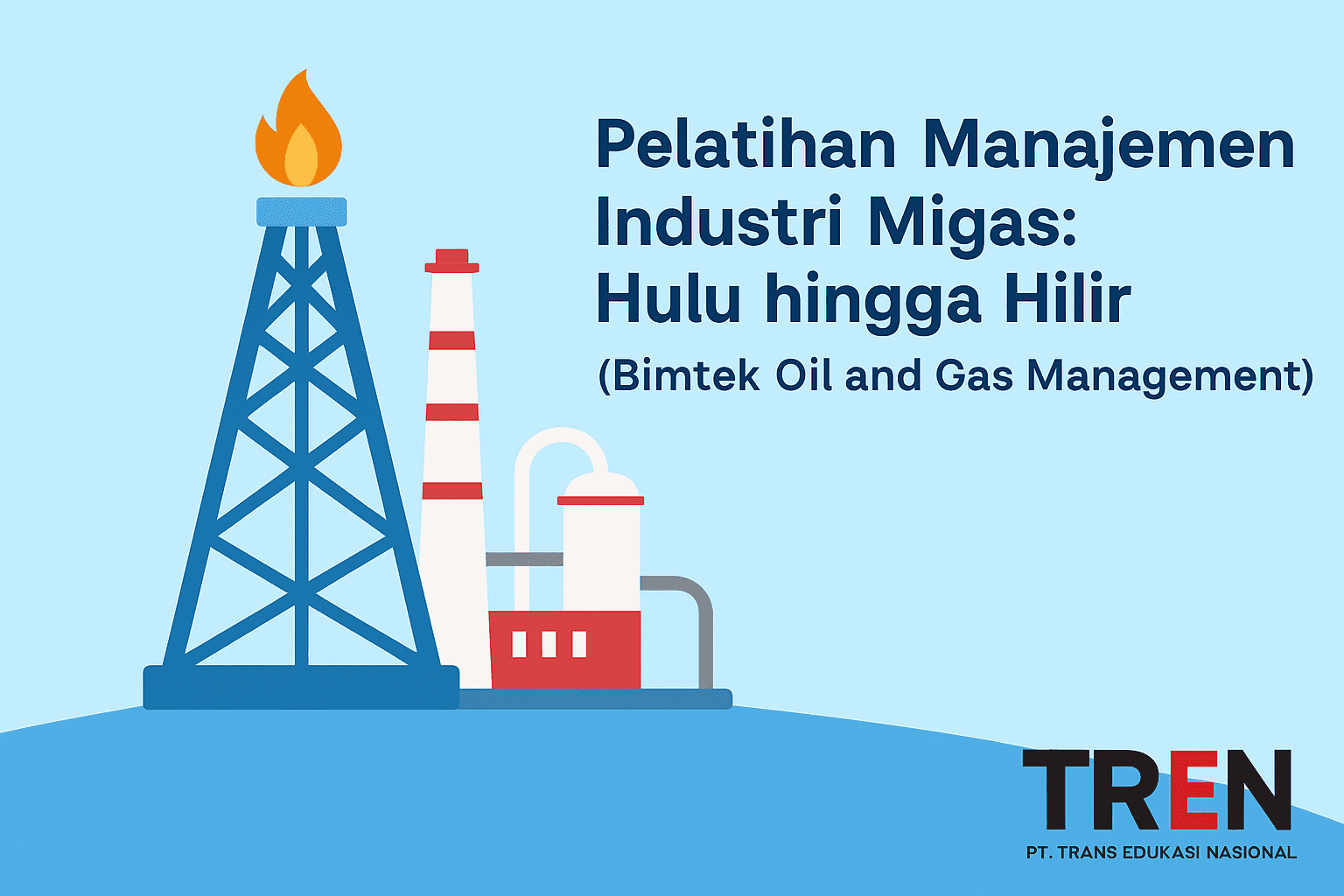 Pelatihan Manajemen Industri Migas: Hulu hingga Hilir

(Bimtek Oil and Gas Management)

TREN

PT. TRANS EDUKASI NASIONAL